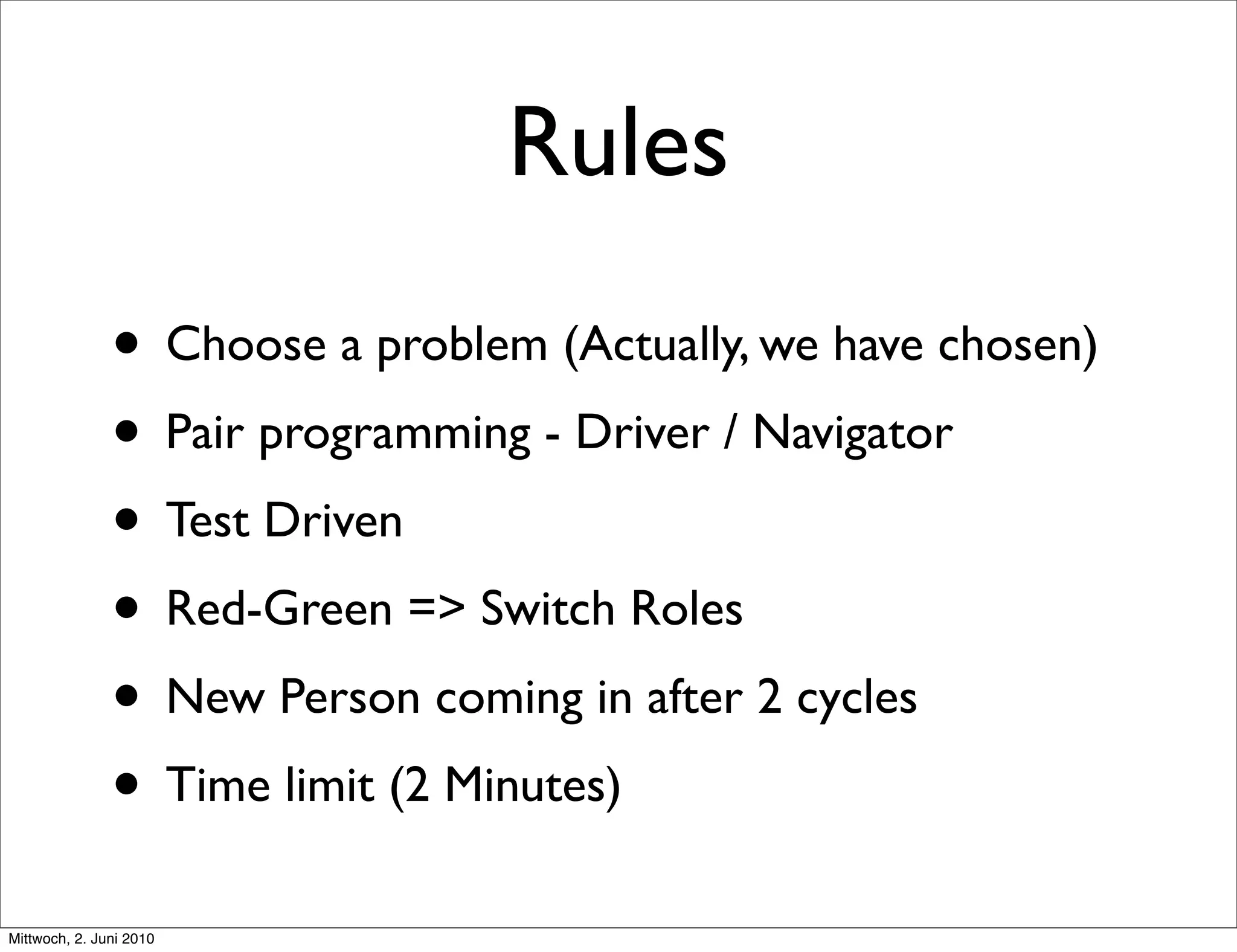 Rules

• Choose a problem (Actually, we have chosen)
• Pair programming - Driver / Navigator
• Test Driven
• Red-Green => Switch Roles
• New Person coming in after 2 cycles
• Time limit (2 Minutes)

Mittwoch, 2. Juni 2010